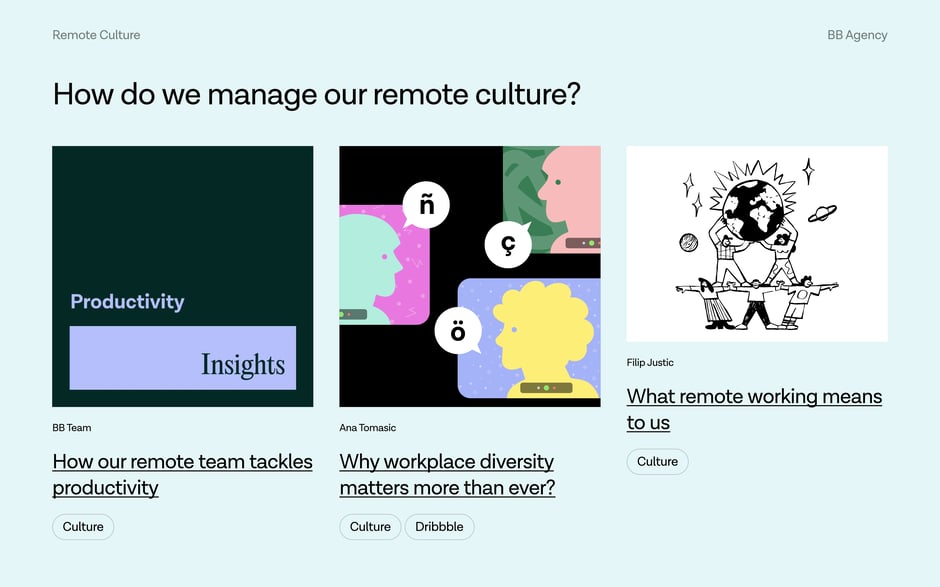 Remote Culture

BB Agency

How do we manage our remote culture?

Productivity

Insights

BB Team

How our remote team tackles productivity

Culture

ñ

ç

ö

Ana Tomasic

Why workplace diversity matters more than ever?

Culture

Dribbble

Filip Justic

What remote working means to us

Culture